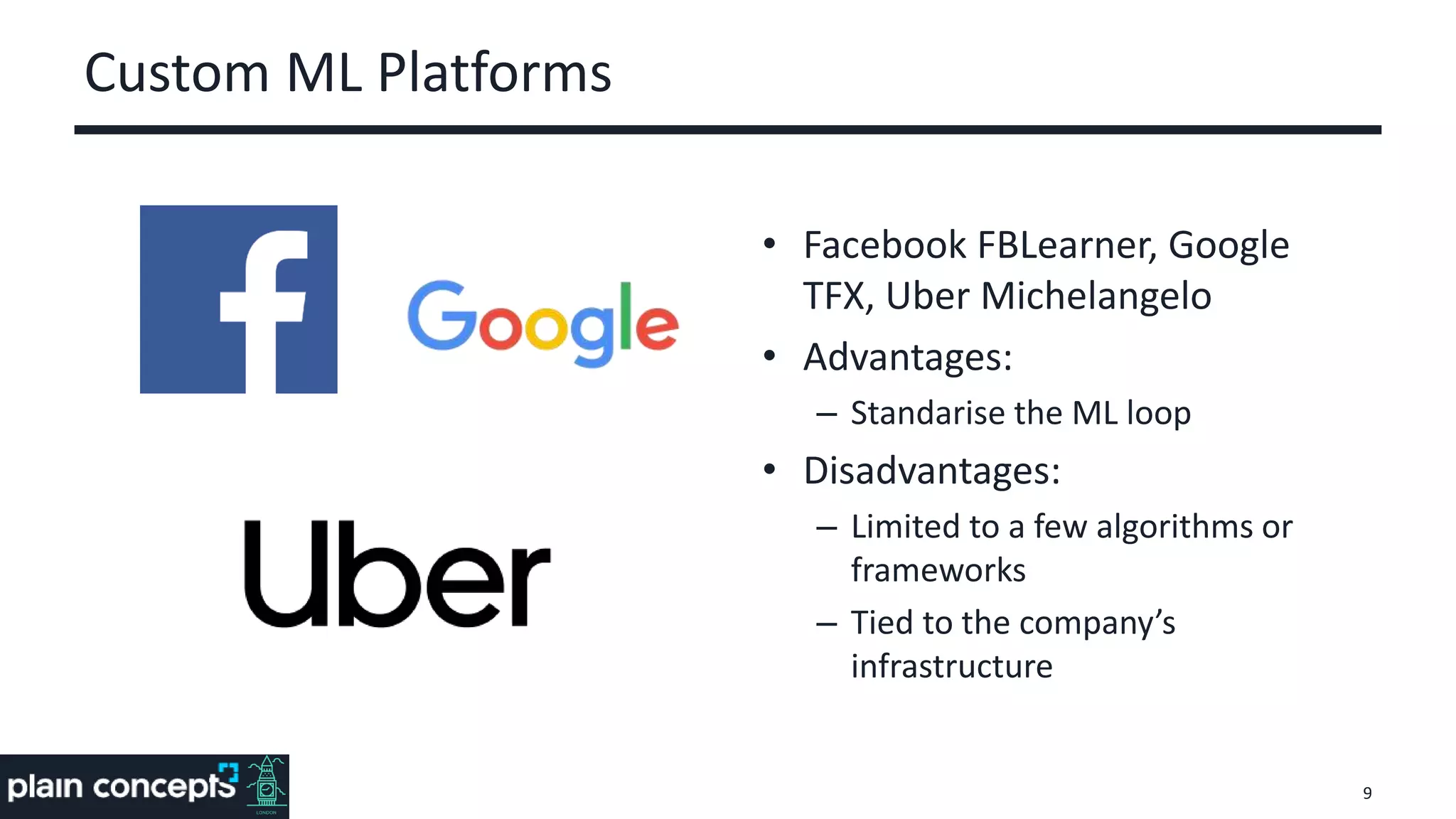 Custom ML Platforms

f

Google

Uber

• Facebook FBLearner, Google TFX, Uber Michelangelo
• Advantages:
– Standarise the ML loop
• Disadvantages:
– Limited to a few algorithms or frameworks
– Tied to the company's infrastructure

plain concepts LONDON

9